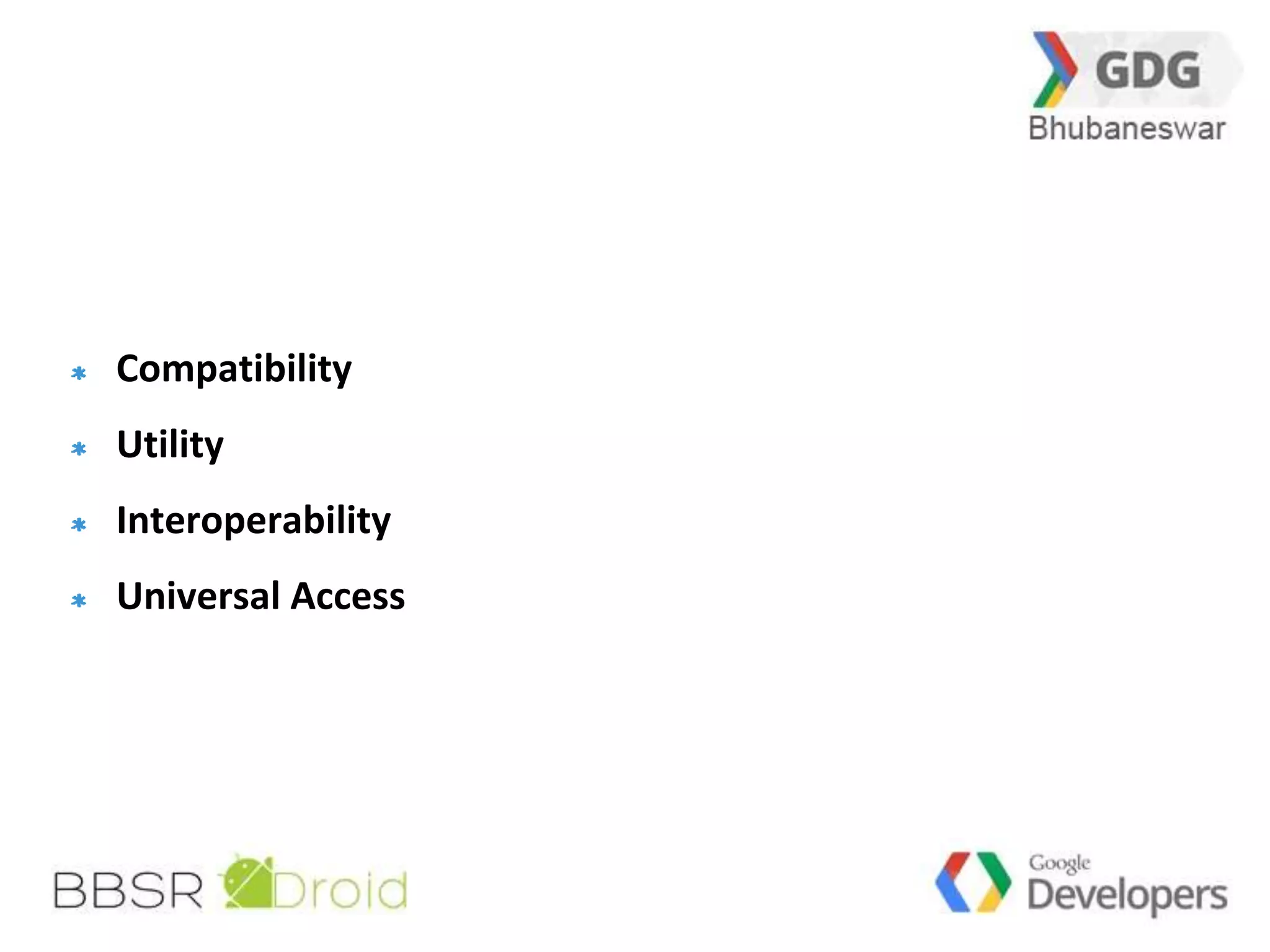 GDG
Bhubaneswar

* Compatibility
* Utility
* Interoperability
* Universal Access

BBSR Droid

Google
Developers